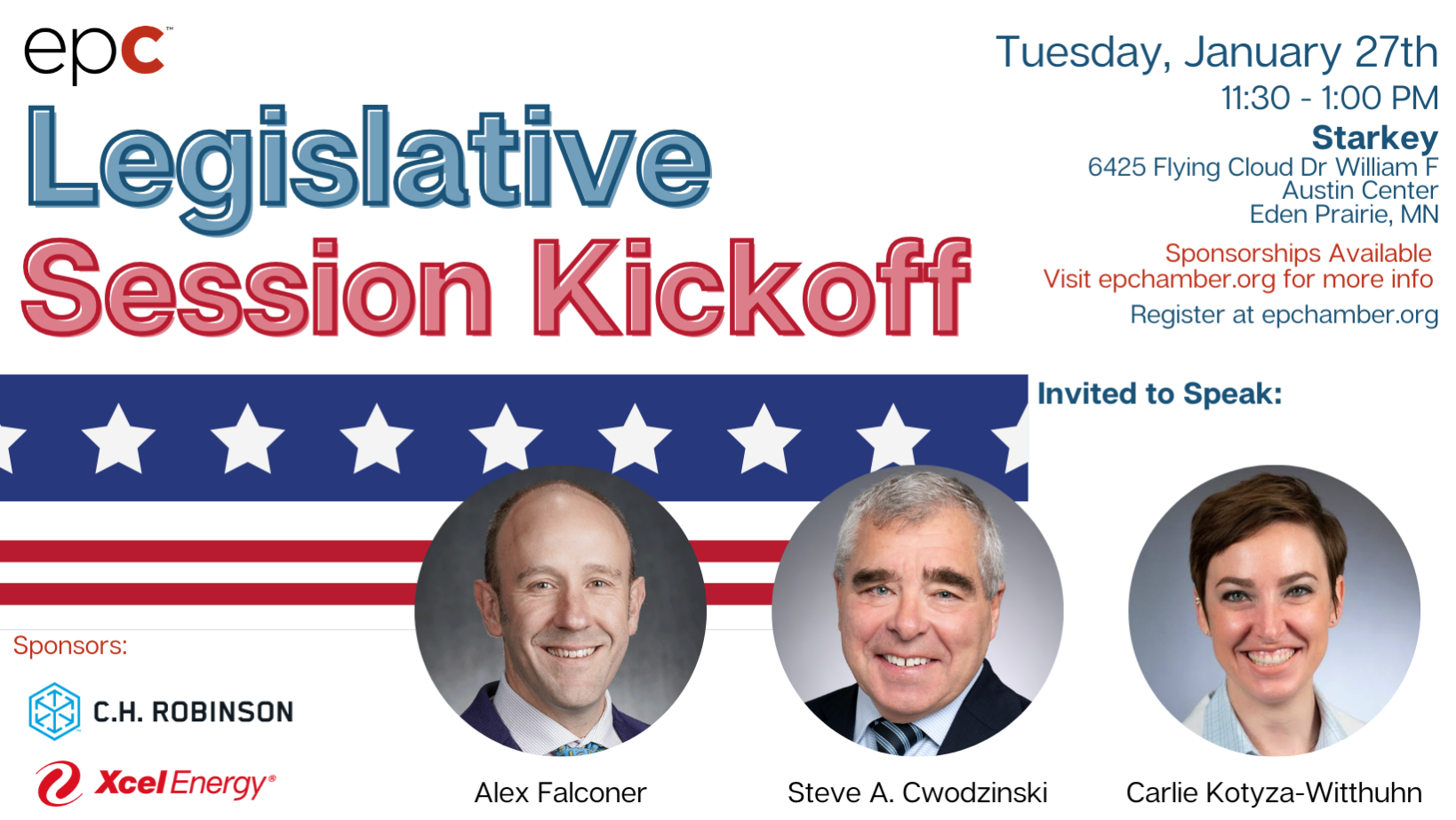 epc™

Legislative Session Kickoff

Tuesday, January 27th
11:30 - 1:00 PM
Starkey
6425 Flying Cloud Dr William F Austin Center
Eden Prairie, MN

Sponsorships Available
Visit epchamber.org for more info
Register at epchamber.org

Invited to Speak:

Sponsors:
C.H. ROBINSON
Xcel Energy®

Alex Falconer
Steve A. Cwodzinski
Carlie Kotyza-Witthuhn